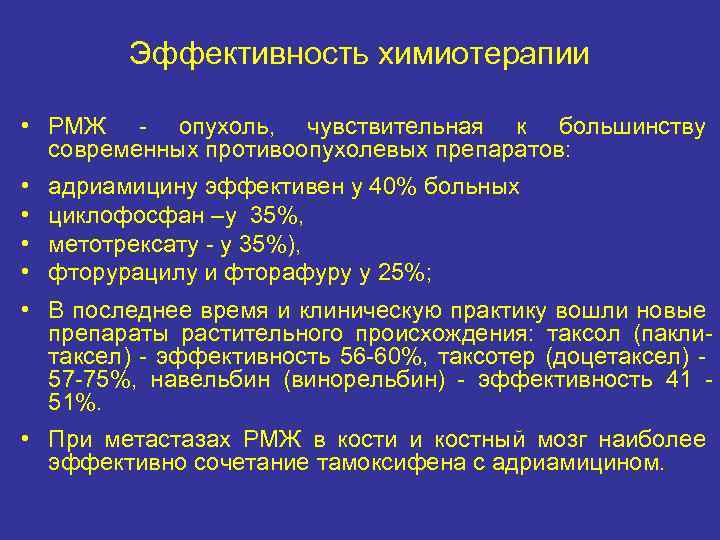 Эффективность химиотерапии

• РМЖ - опухоль, чувствительная к большинству современных противоопухолевых препаратов:

• адриамицину эффективен у 40% больных

• циклофосфан –у 35%,

• метотрексату - у 35%),

• фторурацилу и фторафуру у 25%;

• В последнее время и клиническую практику вошли новые препараты растительного происхождения: таксол (паклитаксел) - эффективность 56-60%, таксотер (доцетаксел) - 57-75%, навельбин (винорельбин) - эффективность 41 - 51%.

• При метастазах РМЖ в кости и костный мозг наиболее эффективно сочетание тамоксифена с адриамицином.